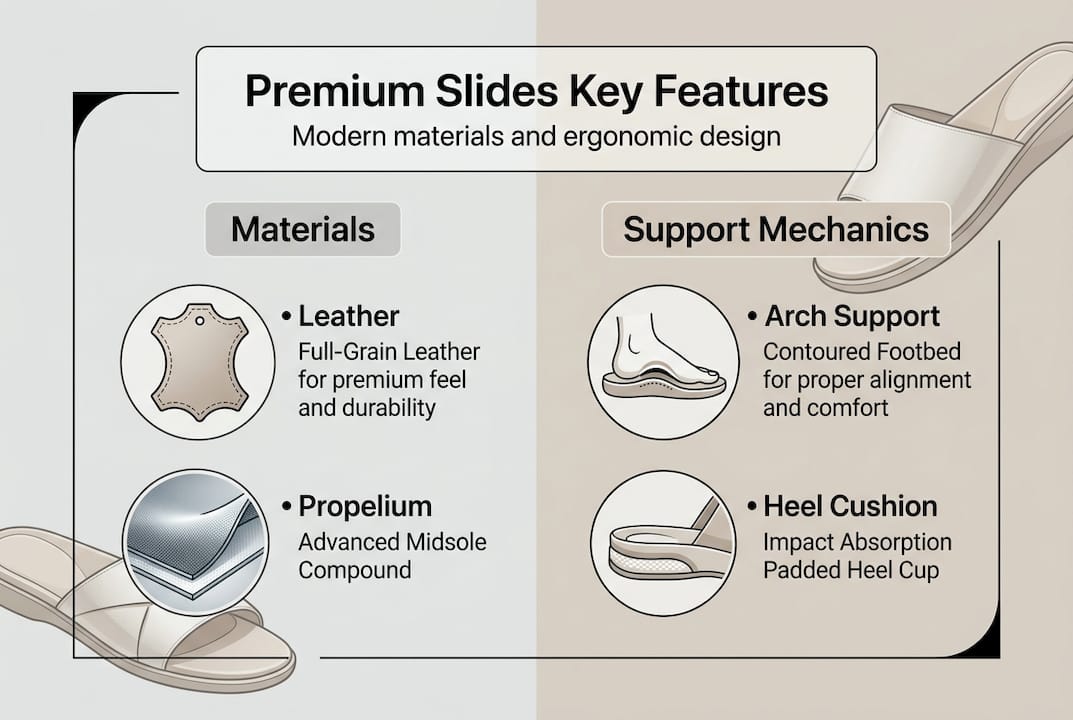 Premium Slides Key Features
Modern materials and ergonomic design

Materials

• Leather
Full-Grain Leather for premium feel and durability

• Propelium
Advanced Midsole Compound

Support Mechanics

• Arch Support
Contoured Footbed for proper alignment and comfort

• Heel Cushion
Impact Absorption Padded Heel Cup